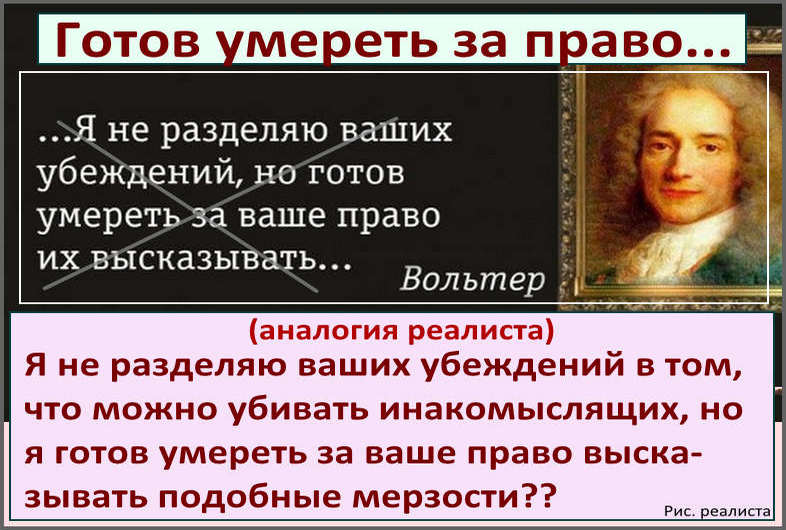 Готов умереть за право...

...Я не разделяю ваших убеждений, но готов умереть за ваше право их высказывать...

Вольтер

(аналогия реалиста)

Я не разделяю ваших убеждений в том, что можно убивать инакомыслящих, но я готов умереть за ваше право высказывать подобные мерзости??

Рис. реалиста